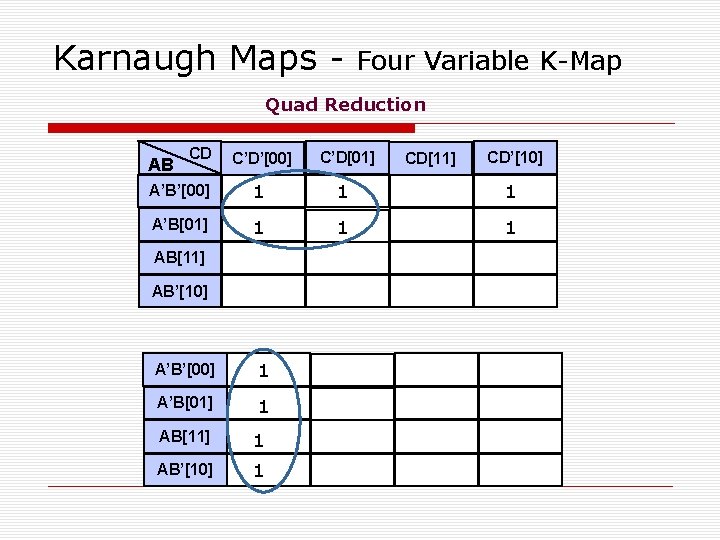 Karnaugh Maps - Four Variable K-Map

Quad Reduction

| AB \ CD | C'D'[00] | C'D[01] | CD[11] | CD'[10] |
|---|---|---|---|---|
| A'B'[00] | 1 | 1 | | 1 |
| A'B[01] | 1 | 1 | | 1 |
| AB[11] | | | | |
| AB'[10] | | | | |

| | | | | |
|---|---|---|---|---|
| A'B'[00] | 1 | | | |
| A'B[01] | 1 | | | |
| AB[11] | 1 | | | |
| AB'[10] | 1 | | | |